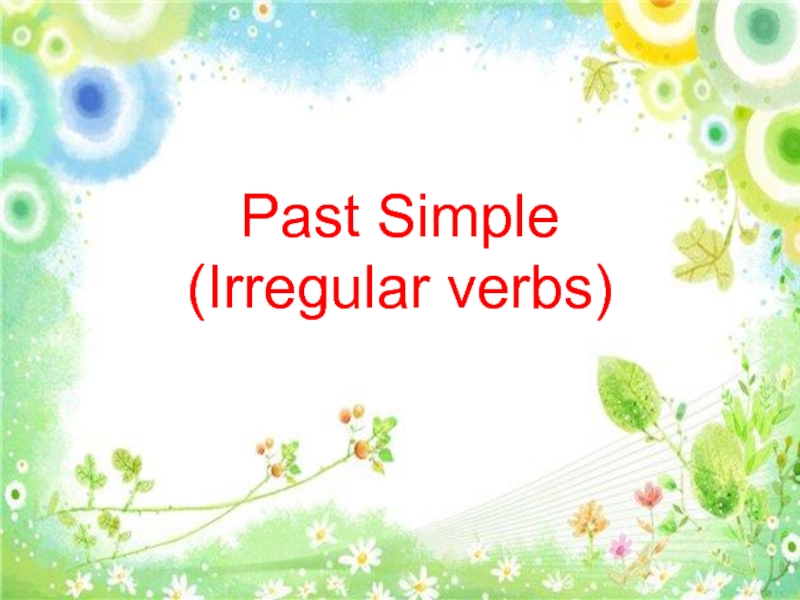 Past Simple
(Irregular verbs)